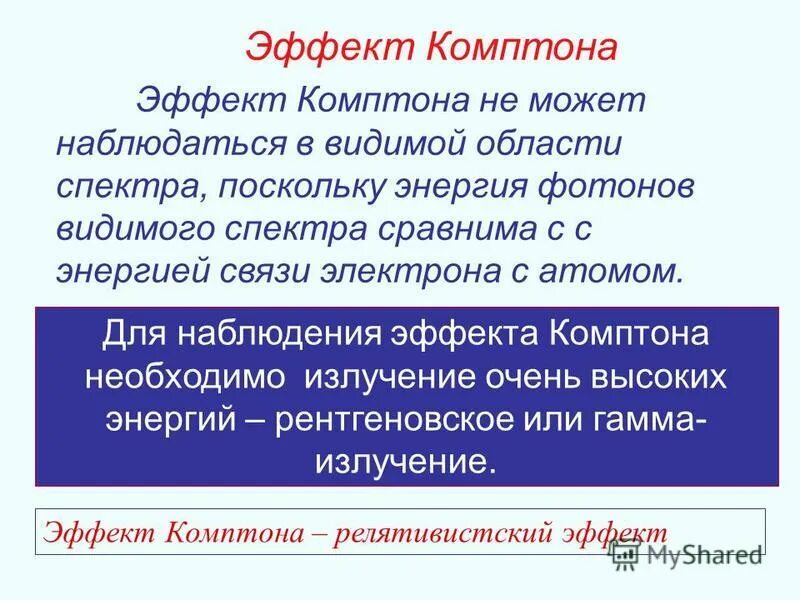 Эффект Комптона

Эффект Комптона не может наблюдаться в видимой области спектра, поскольку энергия фотонов видимого спектра сравнима с с энергией связи электрона с атомом.

Для наблюдения эффекта Комптона необходимо излучение очень высоких энергий – рентгеновское или гамма-излучение.

Эффект Комптона – релятивистский эффект

MyShared